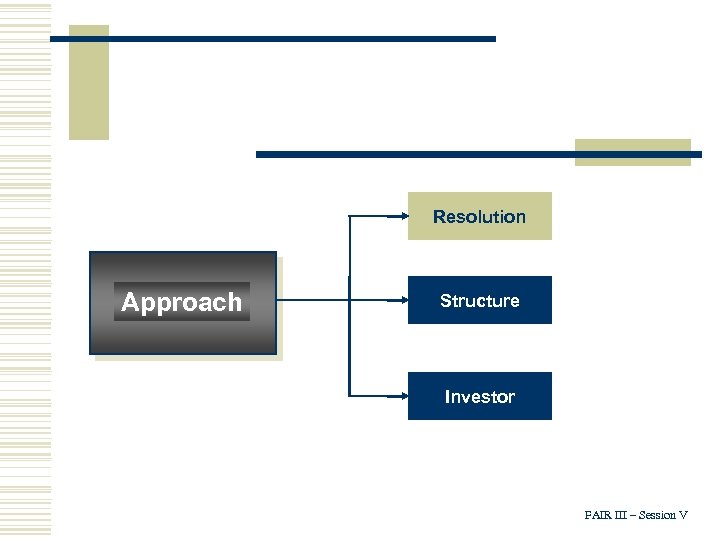 Approach

Resolution

Structure

Investor

FAIR III – Session V